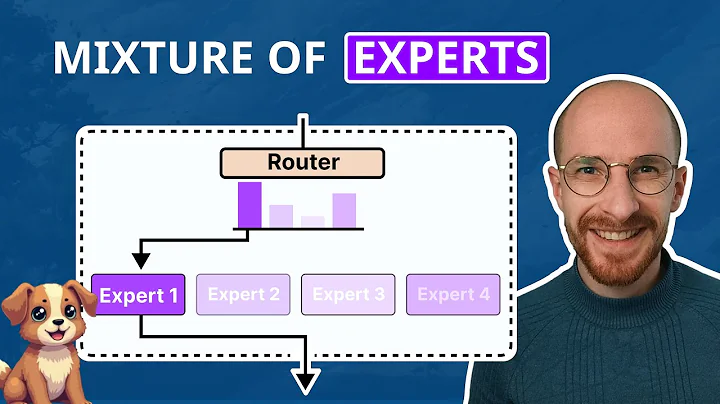 MIXTURE OF EXPERTS

Router

Expert 1
Expert 2
Expert 3
Expert 4